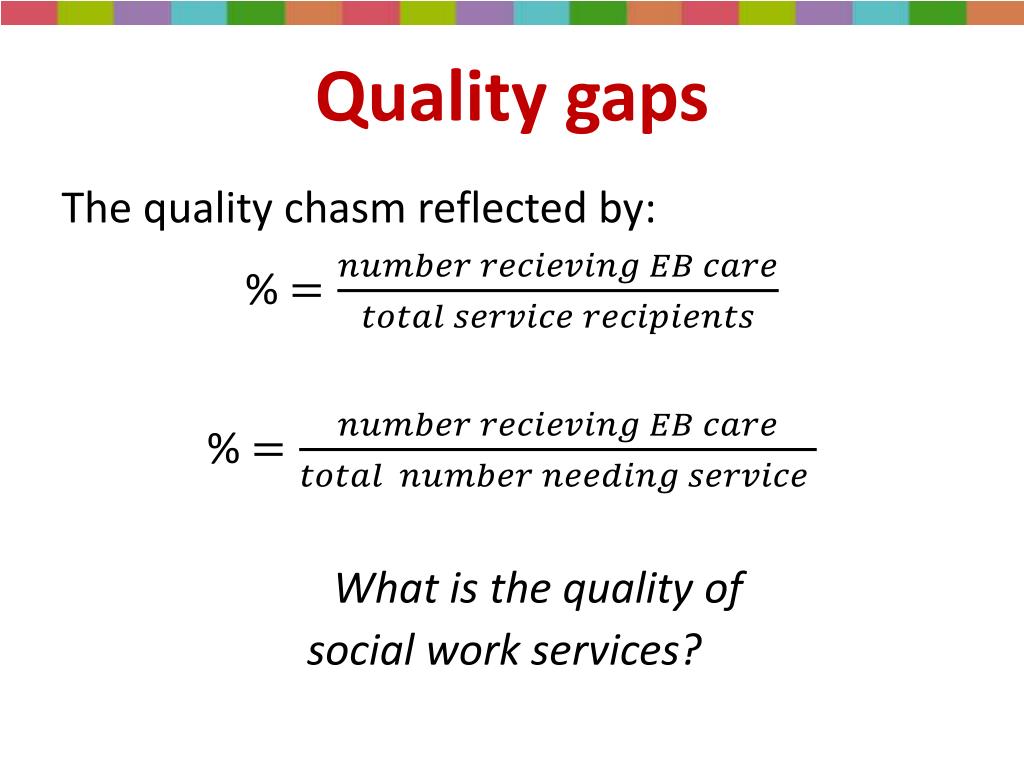 Quality gaps

The quality chasm reflected by:

$\% = \frac{number\ recieving\ EB\ care}{total\ service\ recipients}$

$\% = \frac{number\ recieving\ EB\ care}{total\ \ number\ needing\ service}$

What is the quality of social work services?